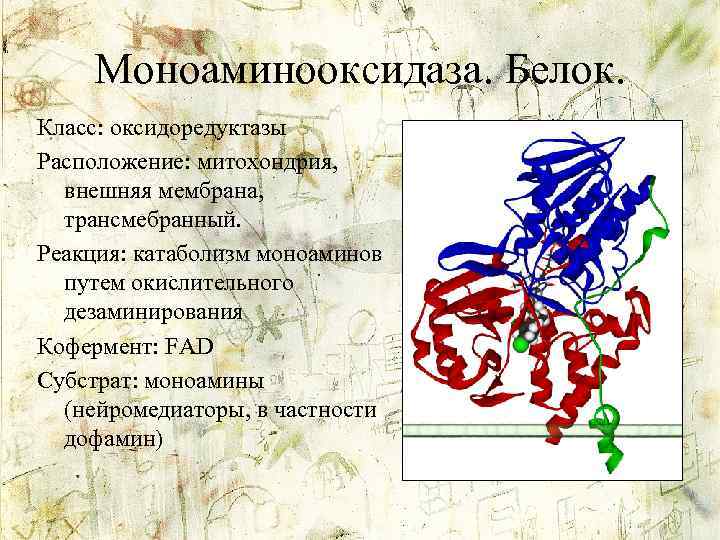 Моноаминооксидаза. Белок.

Класс: оксидоредуктазы

Расположение: митохондрия, внешняя мембрана, трансмебранный.

Реакция: катаболизм моноаминов путем окислительного дезаминирования

Кофермент: FAD

Субстрат: моноамины (нейромедиаторы, в частности дофамин)